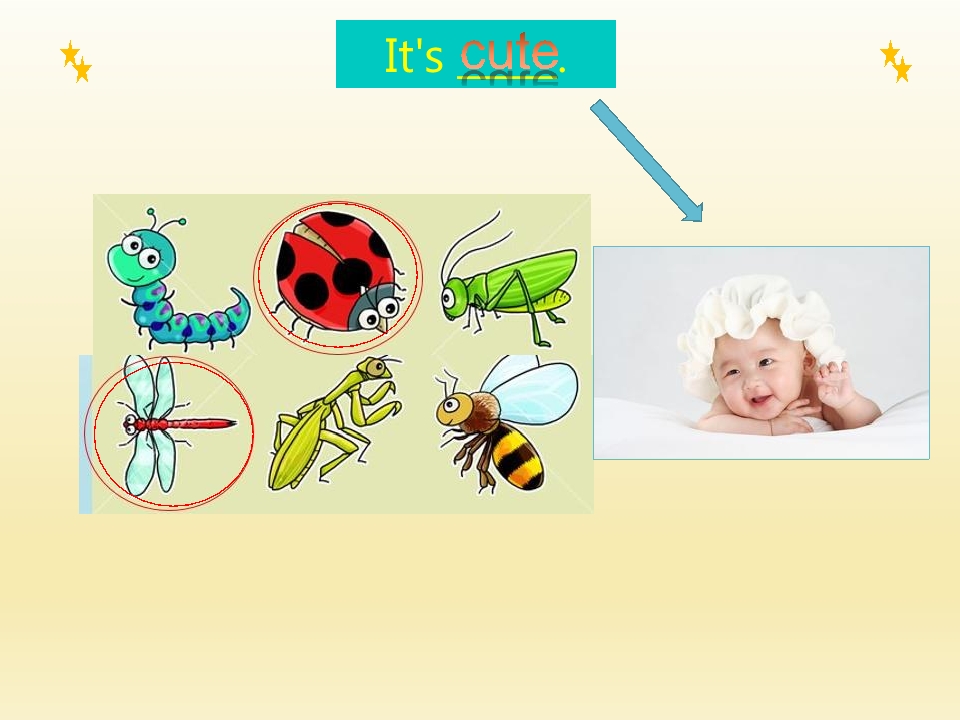 It's cute.